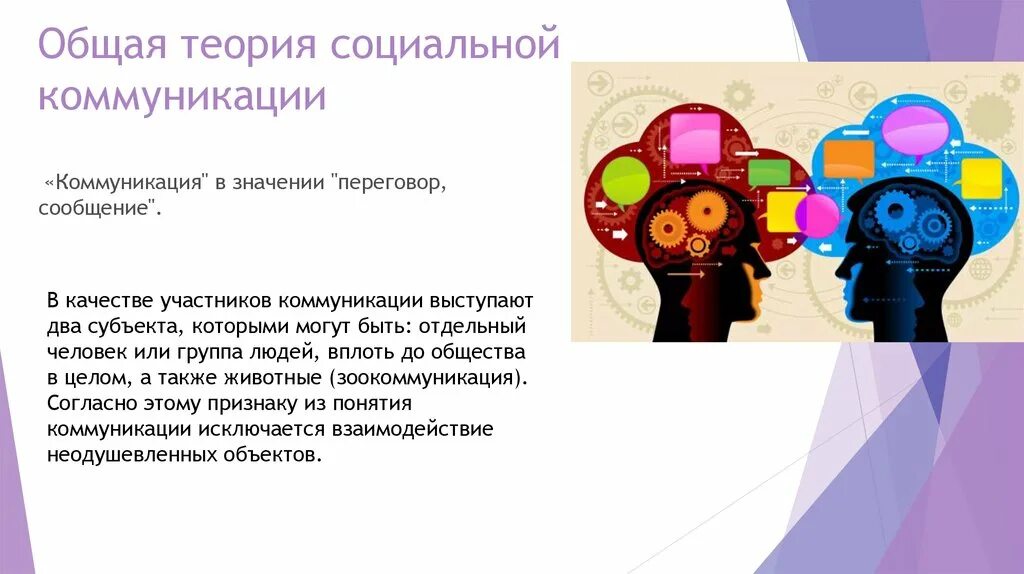 Общая теория социальной коммуникации

«Коммуникация" в значении "переговор, сообщение".

В качестве участников коммуникации выступают два субъекта, которыми могут быть: отдельный человек или группа людей, вплоть до общества в целом, а также животные (зоокоммуникация). Согласно этому признаку из понятия коммуникации исключается взаимодействие неодушевленных объектов.